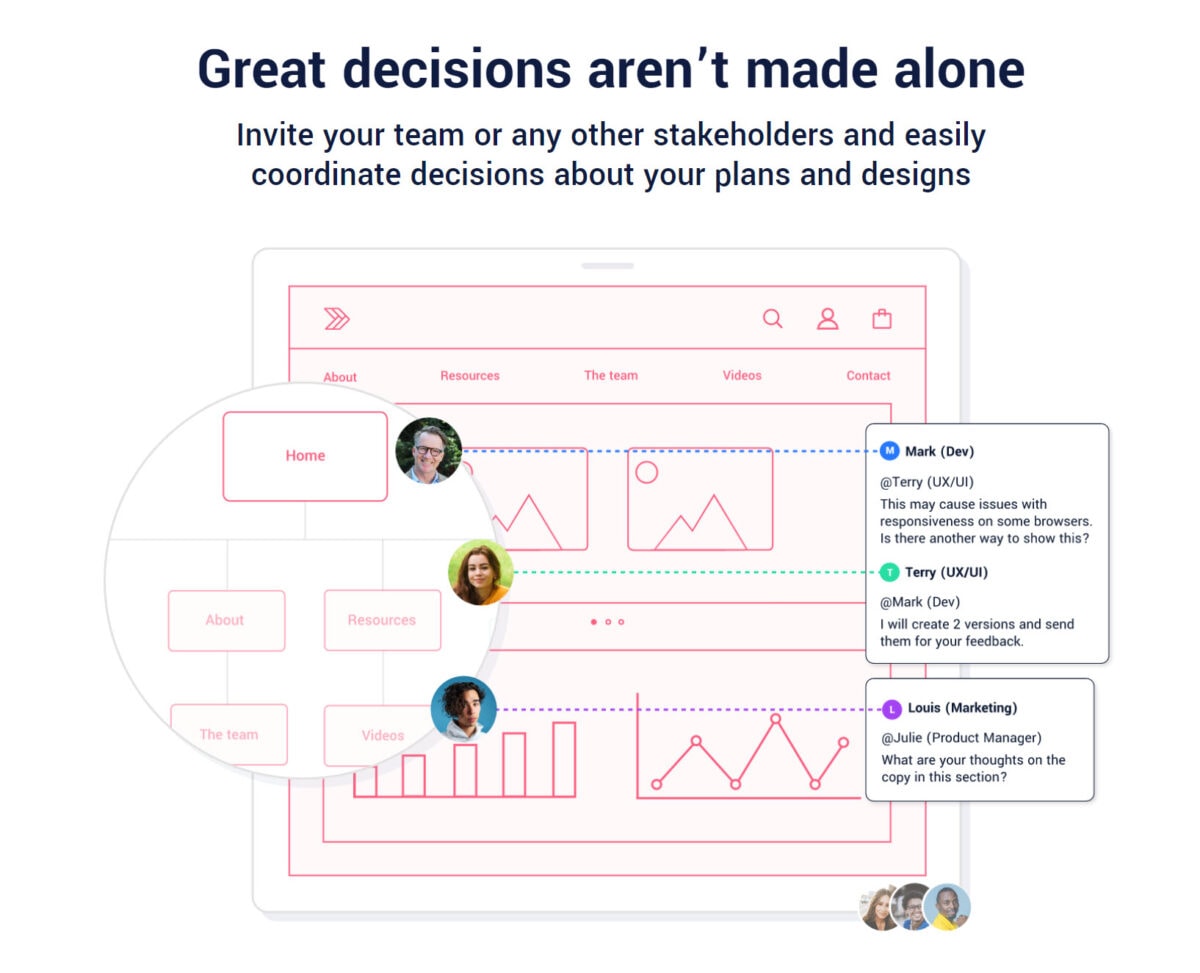 Great decisions aren't made alone

Invite your team or any other stakeholders and easily coordinate decisions about your plans and designs

About
Resources
The team
Videos
Contact

Home

About
Resources
The team
Videos

M Mark (Dev)
@Terry (UX/UI)
This may cause issues with responsiveness on some browsers. Is there another way to show this?

T Terry (UX/UI)
@Mark (Dev)
I will create 2 versions and send them for your feedback.

L Louis (Marketing)
@Julie (Product Manager)
What are your thoughts on the copy in this section?